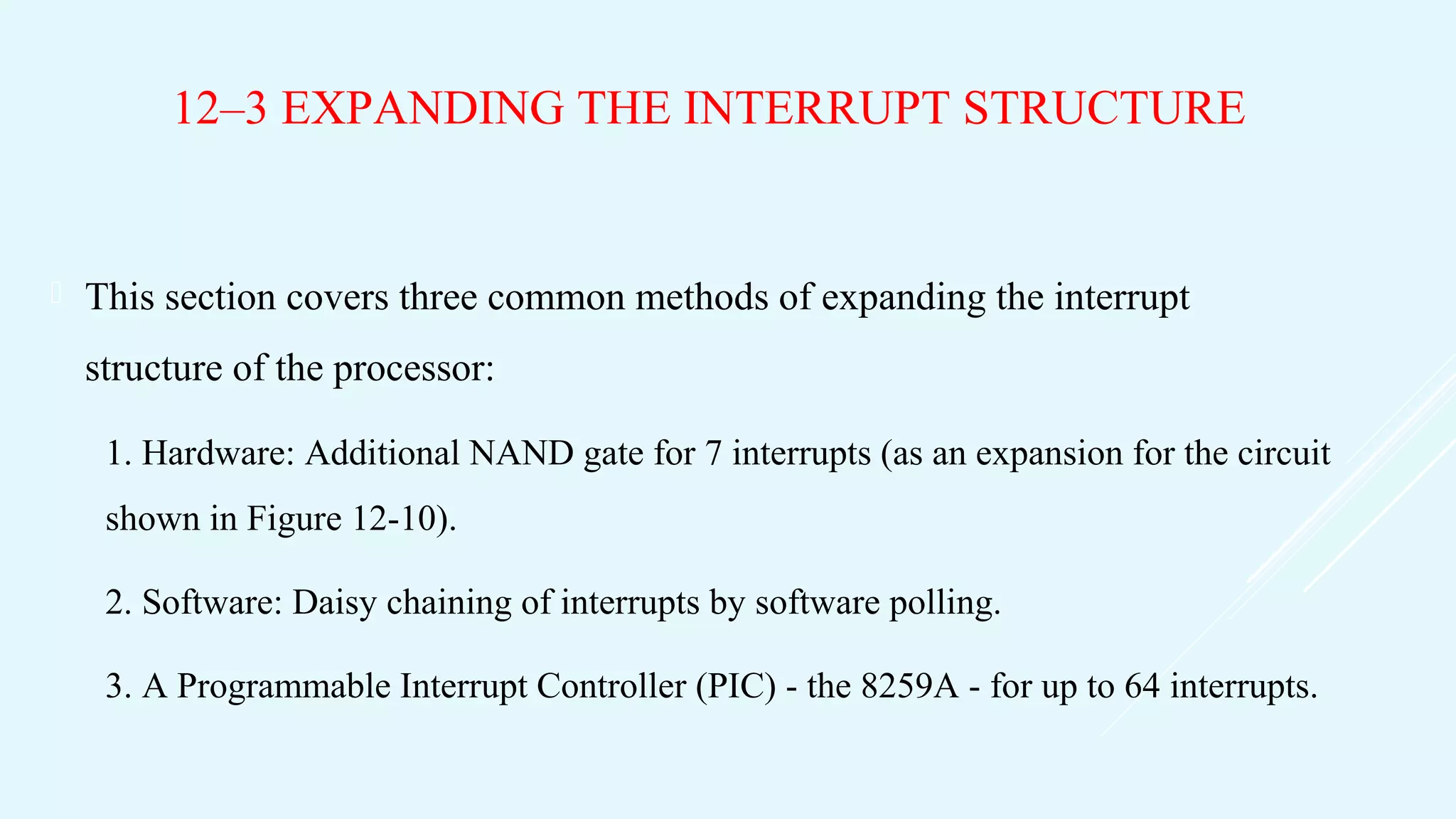 12–3 EXPANDING THE INTERRUPT STRUCTURE

This section covers three common methods of expanding the interrupt structure of the processor:

1. Hardware: Additional NAND gate for 7 interrupts (as an expansion for the circuit shown in Figure 12-10).

2. Software: Daisy chaining of interrupts by software polling.

3. A Programmable Interrupt Controller (PIC) - the 8259A - for up to 64 interrupts.